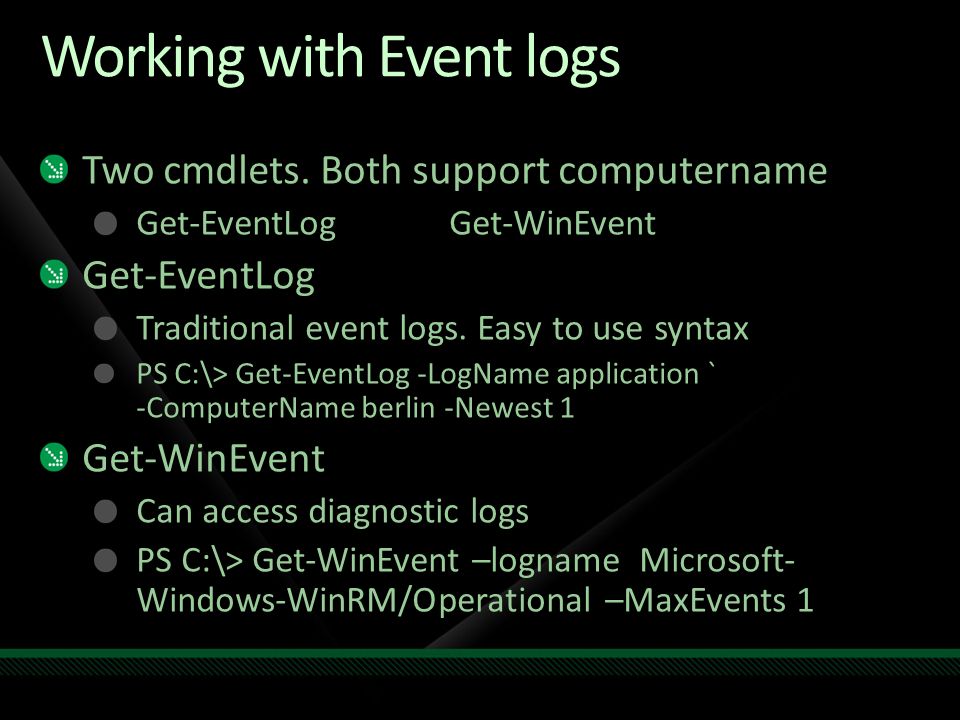 Working with Event logs

Two cmdlets. Both support computername

Get-EventLog Get-WinEvent

Get-EventLog

Traditional event logs. Easy to use syntax

PS C:\> Get-EventLog -LogName application ` -ComputerName berlin -Newest 1

Get-WinEvent

Can access diagnostic logs

PS C:\> Get-WinEvent –logname Microsoft-Windows-WinRM/Operational –MaxEvents 1